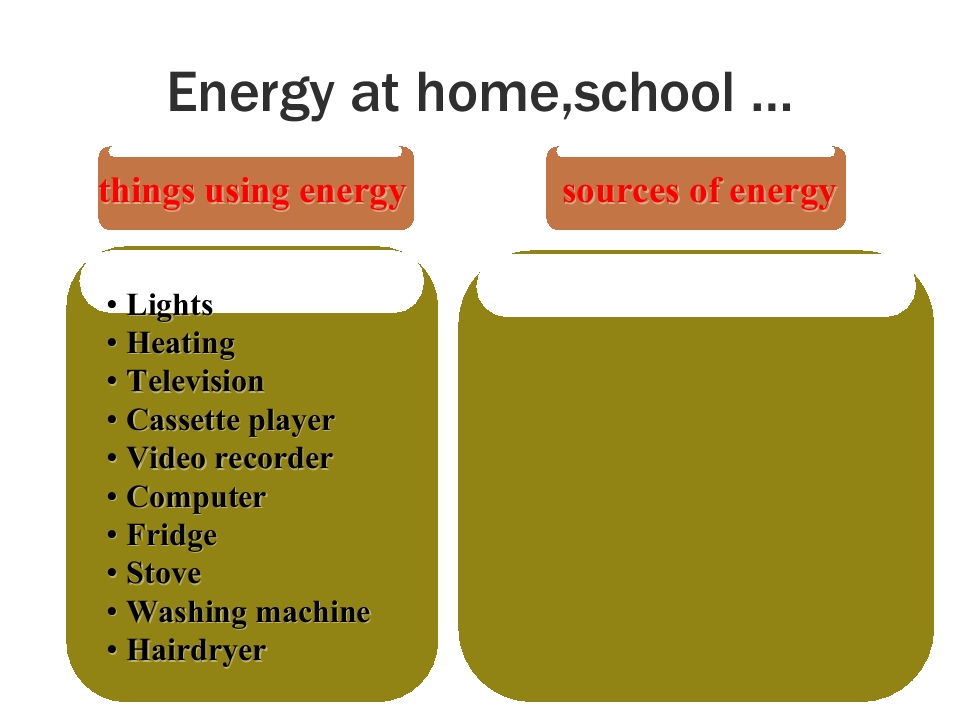 Energy at home,school ...

things using energy

• Lights
• Heating
• Television
• Cassette player
• Video recorder
• Computer
• Fridge
• Stove
• Washing machine
• Hairdryer

sources of energy